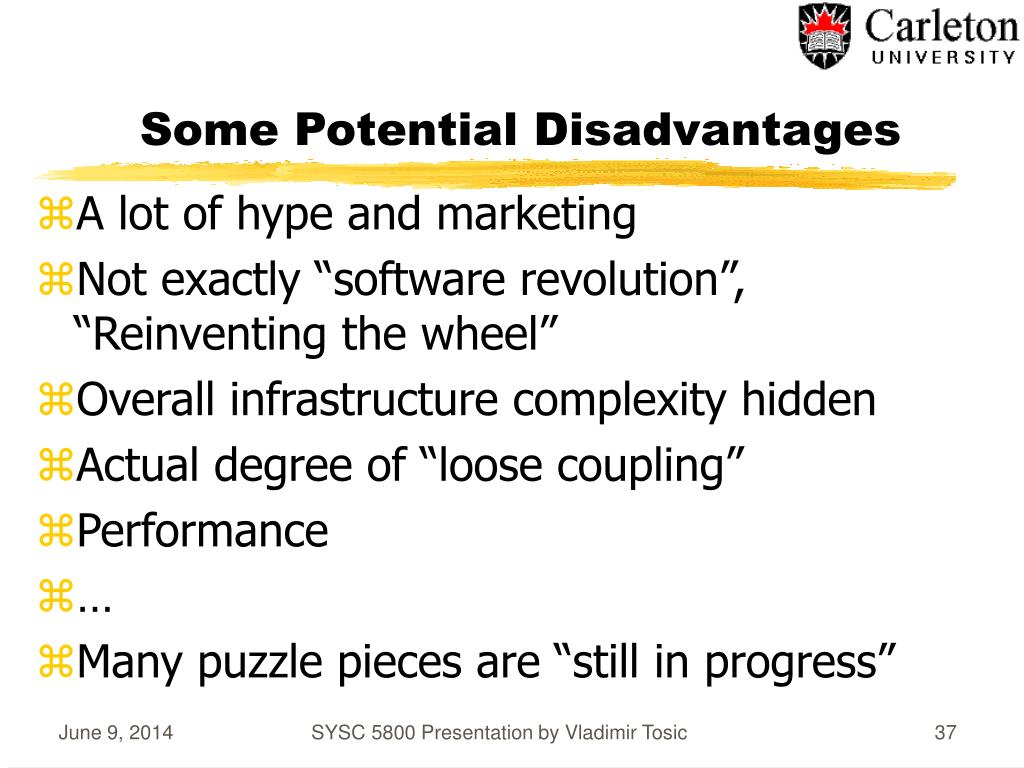 Carleton UNIVERSITY

Some Potential Disadvantages

⌘A lot of hype and marketing
⌘Not exactly “software revolution”, “Reinventing the wheel”
⌘Overall infrastructure complexity hidden
⌘Actual degree of “loose coupling”
⌘Performance
⌘…
⌘Many puzzle pieces are “still in progress”

June 9, 2014	SYSC 5800 Presentation by Vladimir Tosic	37